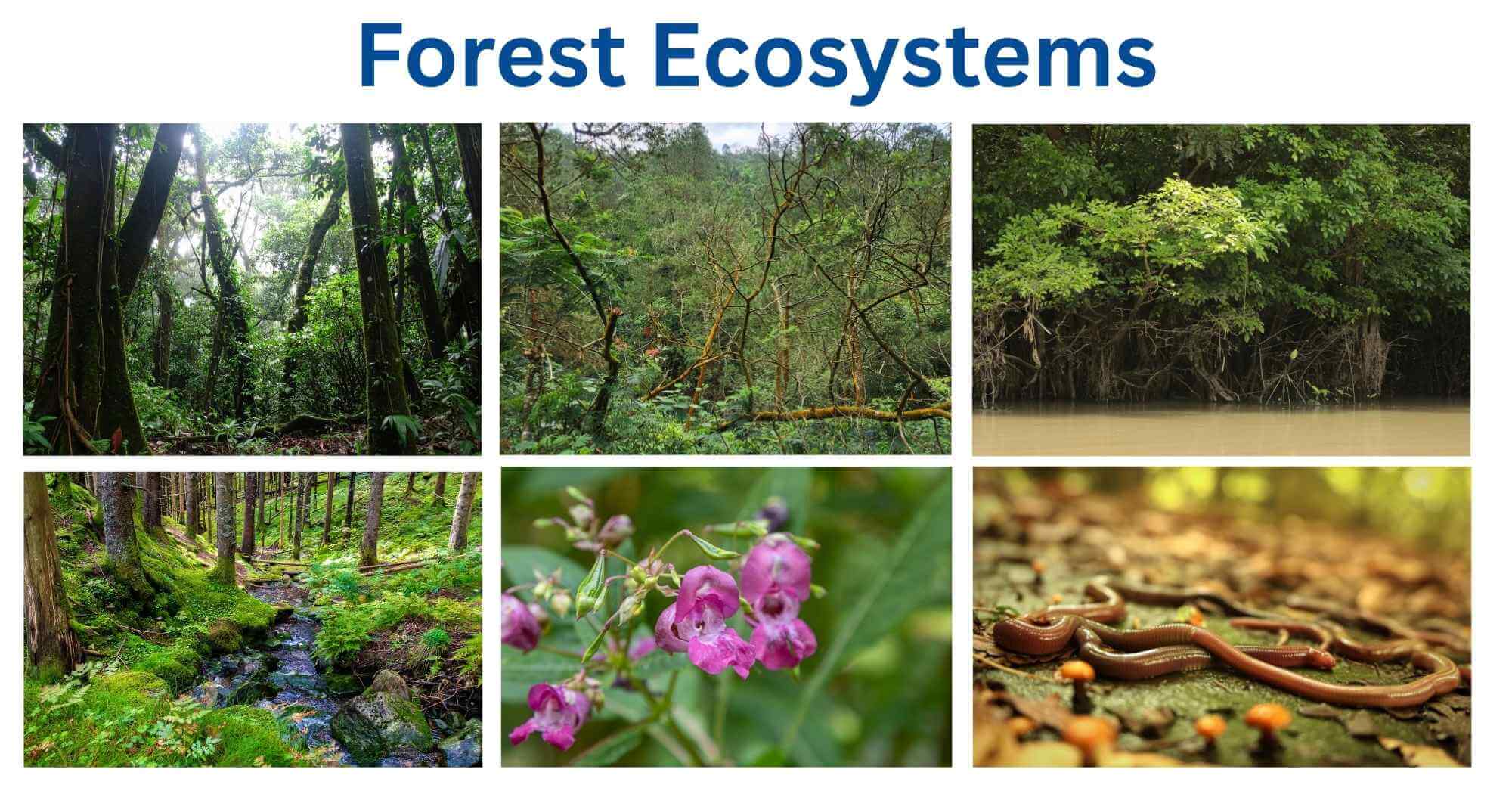 Forest Ecosystems